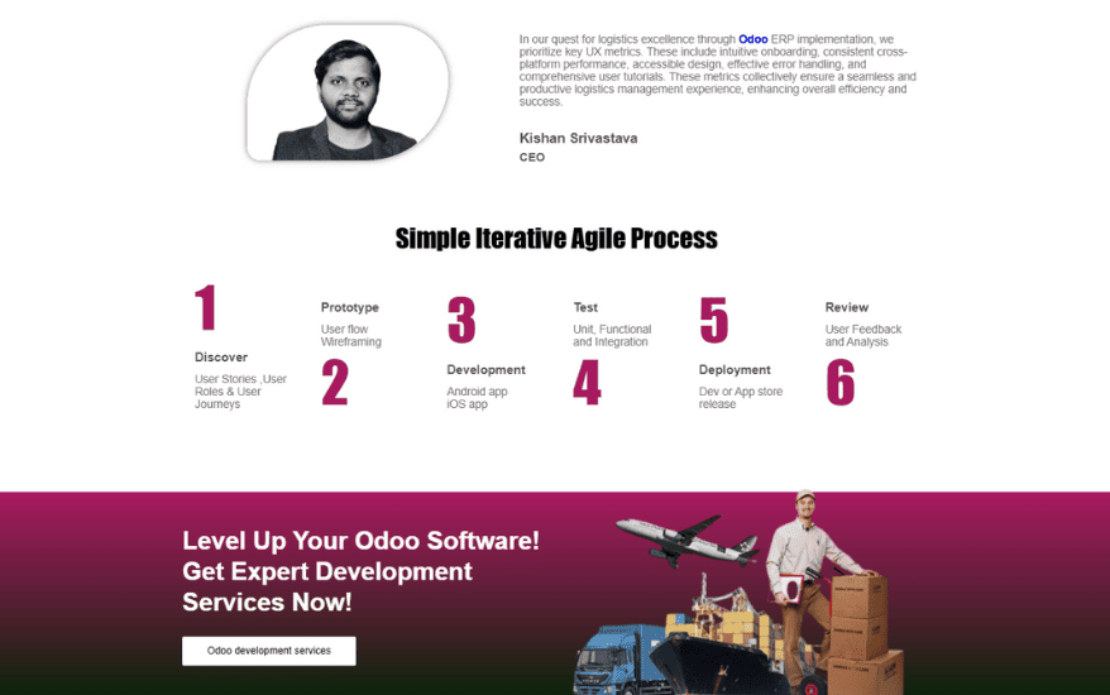 In our quest for logistics excellence through Odoo ERP implementation, we prioritize key UX metrics. These include intuitive onboarding, consistent cross-platform performance, accessible design, effective error handling, and comprehensive user tutorials. These metrics collectively ensure a seamless and productive logistics management experience, enhancing overall efficiency and success.

Kishan Srivastava
CEO

Simple Iterative Agile Process

1
Discover
User Stories ,User Roles & User Journeys

Prototype
User flow Wireframing
2

3
Development
Android app iOS app

Test
Unit, Functional and Integration
4

5
Deployment
Dev or App store release

Review
User Feedback and Analysis
6

Level Up Your Odoo Software! Get Expert Development Services Now!

Odoo development services